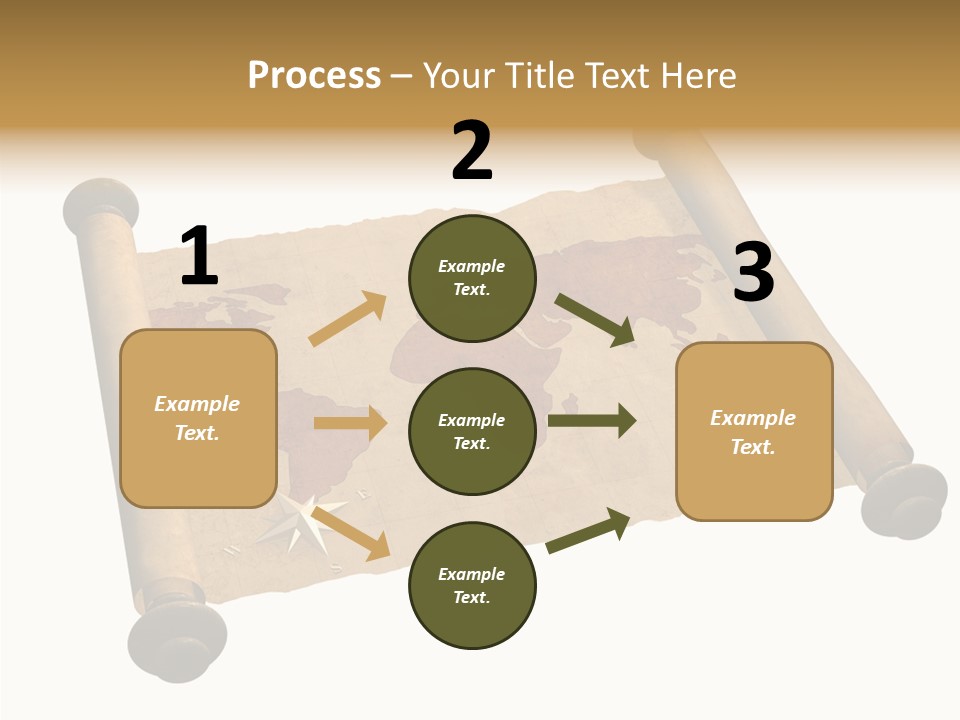 Process – Your Title Text Here

1

Example Text.

2

Example Text.

Example Text.

Example Text.

3

Example Text.